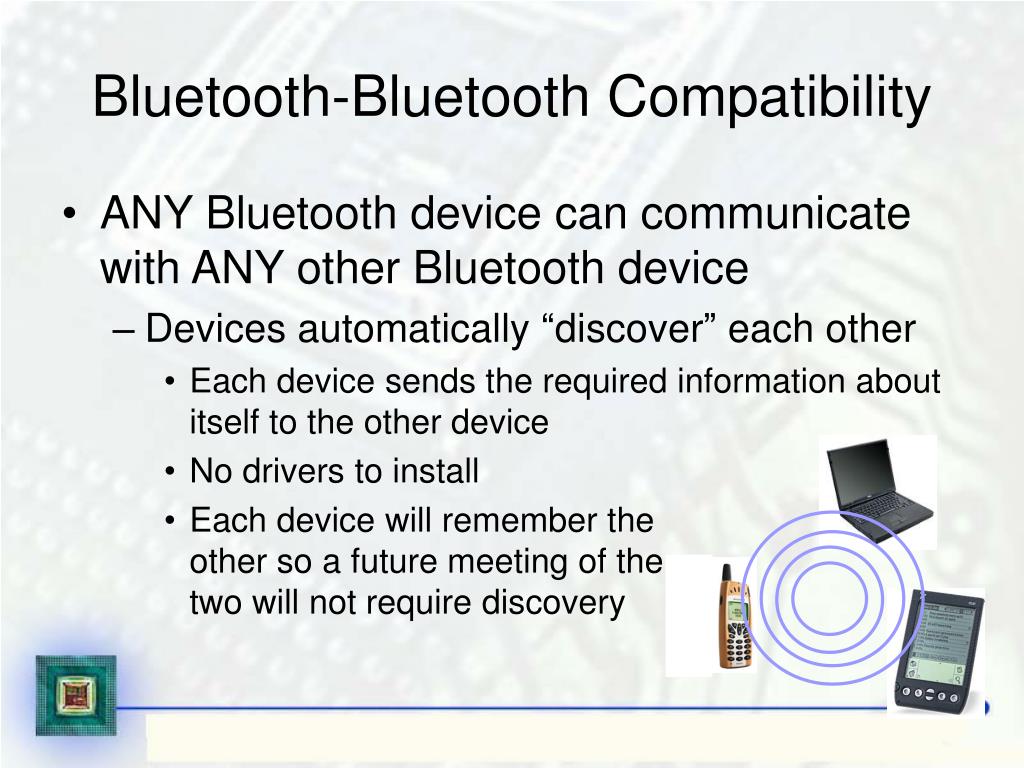 Bluetooth-Bluetooth Compatibility

• ANY Bluetooth device can communicate with ANY other Bluetooth device

– Devices automatically “discover” each other

• Each device sends the required information about itself to the other device

• No drivers to install

• Each device will remember the other so a future meeting of the two will not require discovery